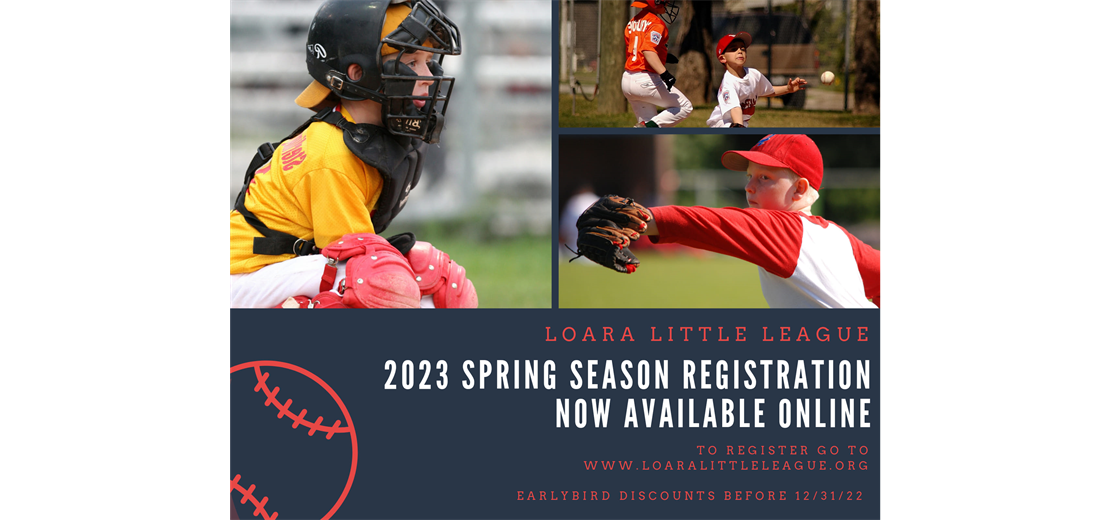 LOARA LITTLE LEAGUE

2023 SPRING SEASON REGISTRATION NOW AVAILABLE ONLINE

TO REGISTER GO TO WWW.LOARALITTLELEAGUE.ORG

EARLYBIRD DISCOUNTS BEFORE 12/31/22